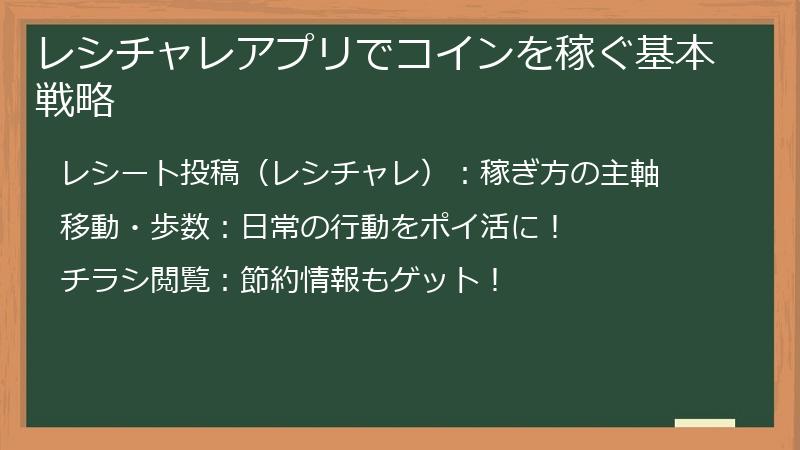 レシチャレアプリでコインを稼ぐ基本戦略

レシート投稿（レシチャレ）：稼ぎ方の主軸

移動・歩数：日常の行動をポイ活に！

チラシ閲覧：節約情報もゲット！